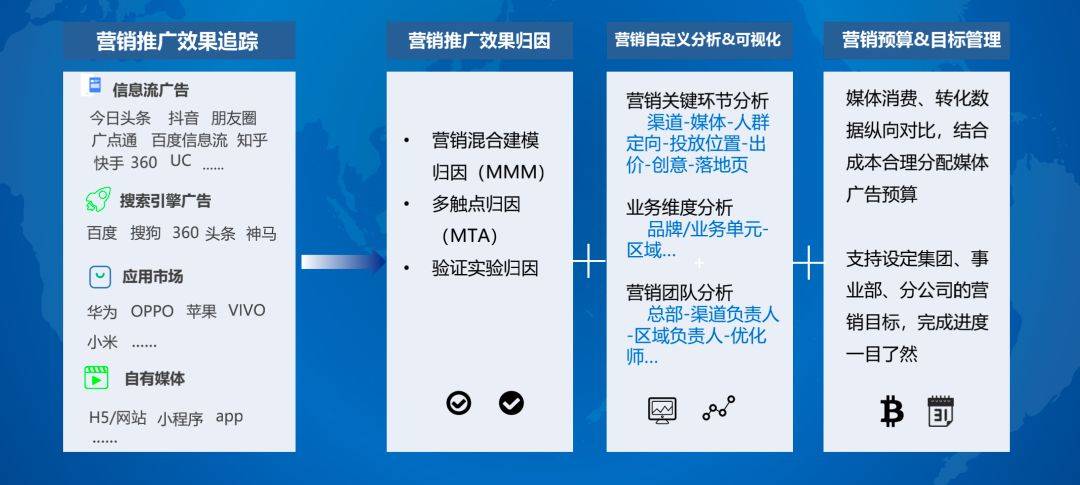 营销推广效果追踪

信息流广告
今日头条　抖音　朋友圈
广点通　百度信息流　知乎
快手 360　UC　......

搜索引擎广告
百度　搜狗　360 头条　神马

应用市场
华为　OPPO　苹果　VIVO
小米　......

自有媒体
H5/网站　小程序　app
......

营销推广效果归因

• 营销混合建模归因（MMM）
• 多触点归因（MTA）
• 验证实验归因

营销自定义分析&可视化

营销关键环节分析
渠道-媒体-人群定向-投放位置-出价-创意-落地页

业务维度分析
品牌/业务单元-区域...

营销团队分析
总部-渠道负责人-区域负责人-优化师...

营销预算&目标管理

媒体消费、转化数据纵向对比，结合成本合理分配媒体广告预算

支持设定集团、事业部、分公司的营销目标，完成进度一目了然

31